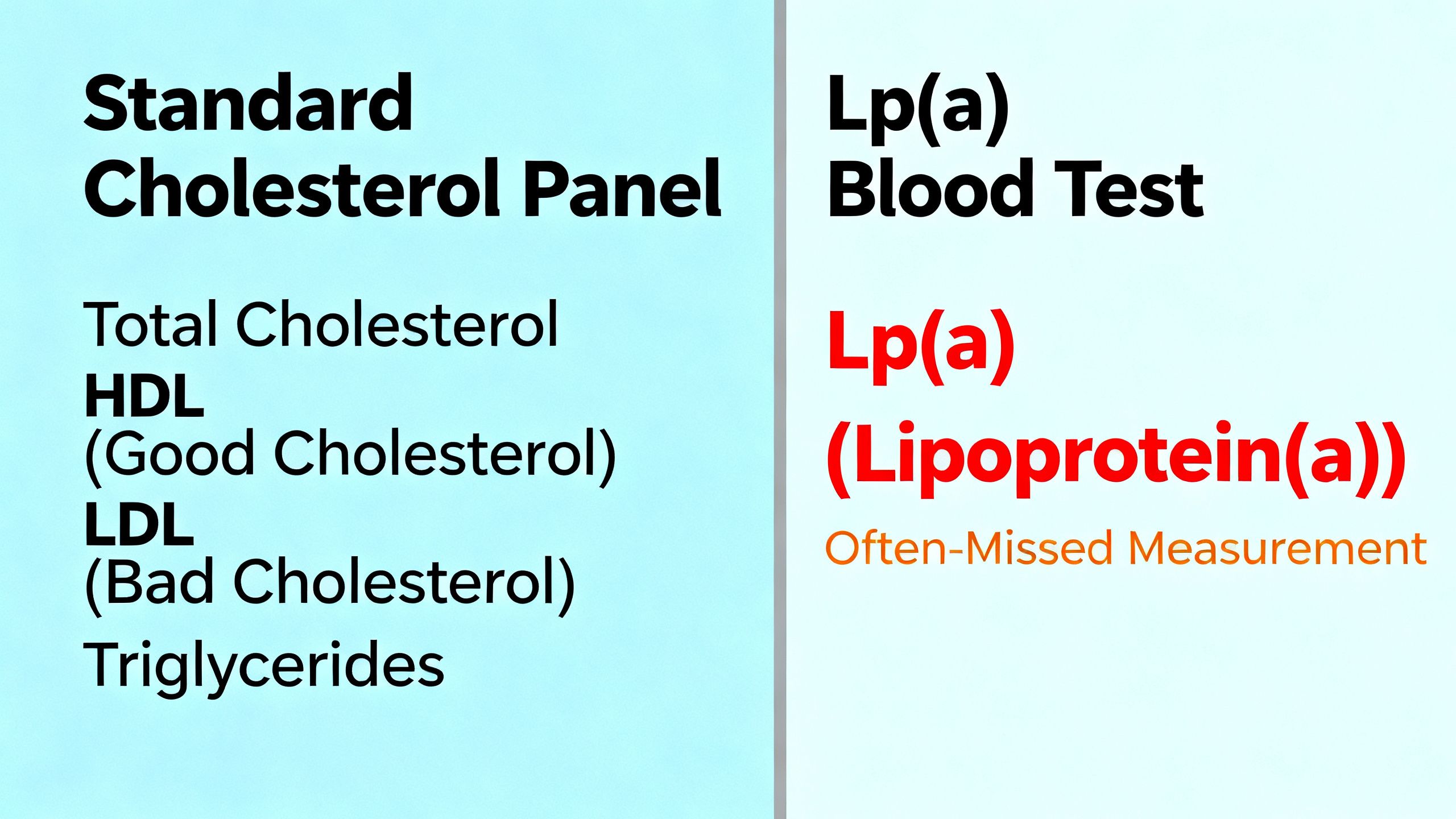 Standard Cholesterol Panel

Total Cholesterol
HDL
(Good Cholesterol)
LDL
(Bad Cholesterol)
Triglycerides

Lp(a) Blood Test

Lp(a)
(Lipoprotein(a))
Often-Missed Measurement